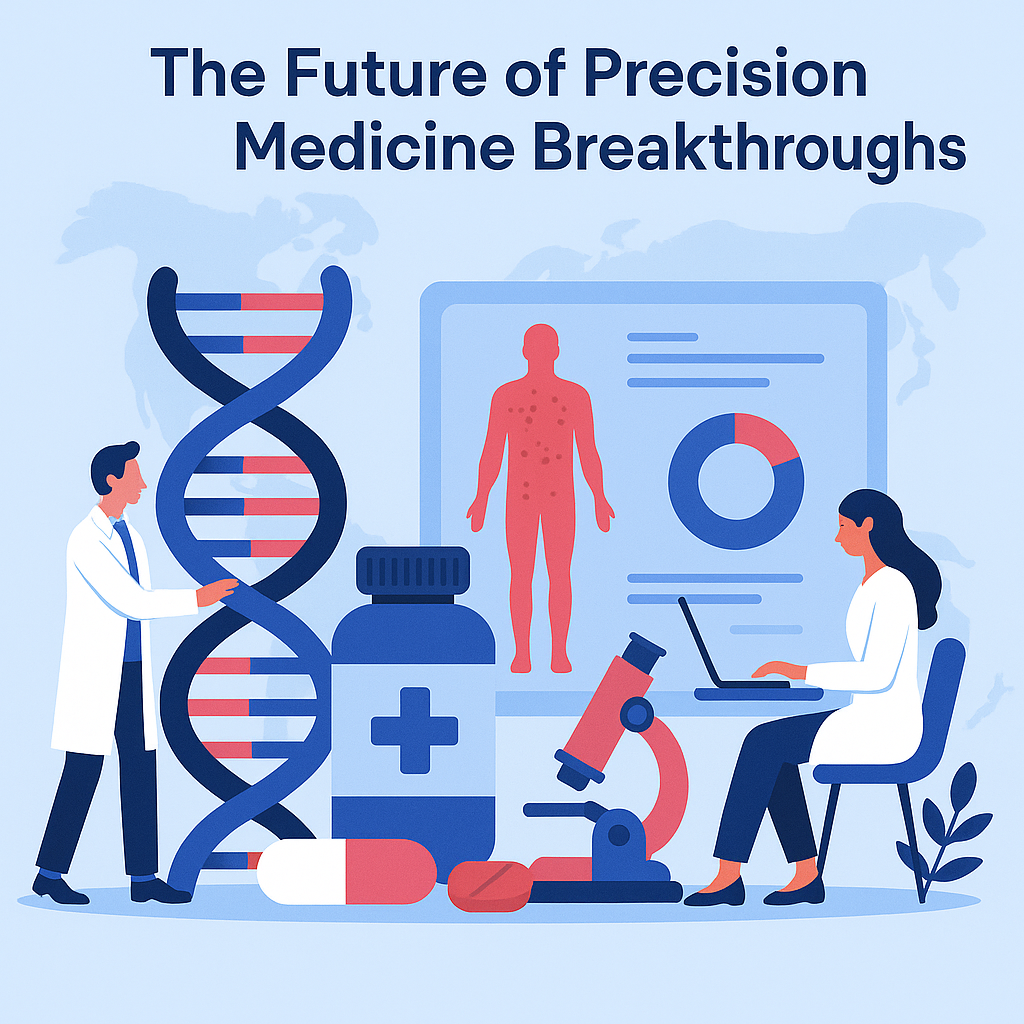 The Future of Precision Medicine Breakthroughs